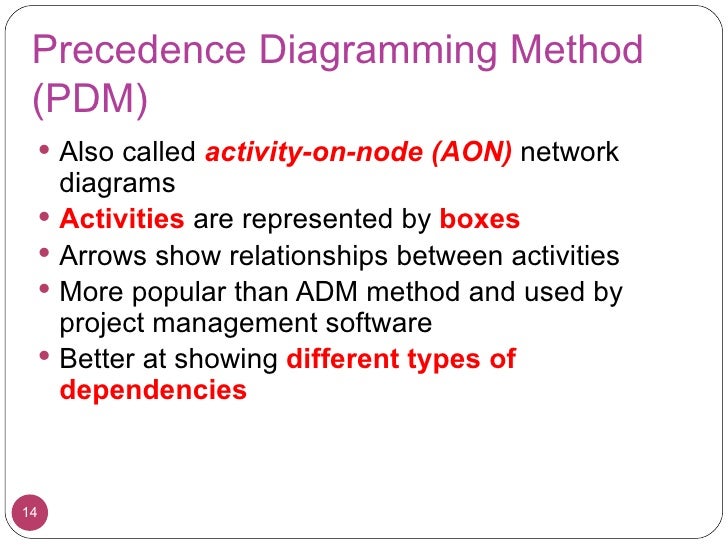 Precedence Diagramming Method (PDM)

• Also called activity-on-node (AON) network diagrams
• Activities are represented by boxes
• Arrows show relationships between activities
• More popular than ADM method and used by project management software
• Better at showing different types of dependencies

14